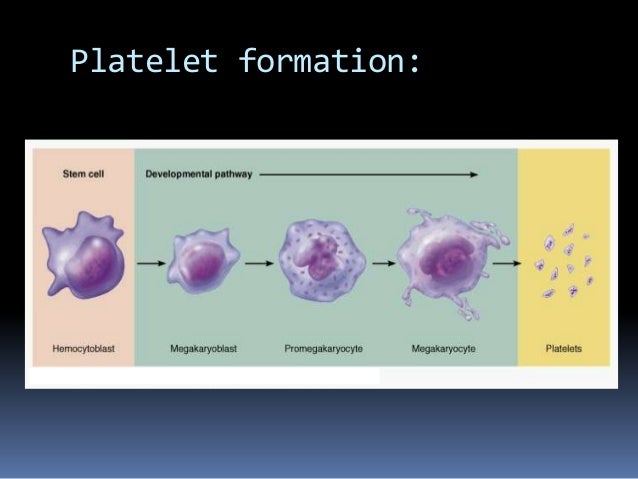 Platelet formation:

Stem cell

Developmental pathway

Hemocytoblast

Megakaryoblast

Promegakaryocyte

Megakaryocyte

Platelets